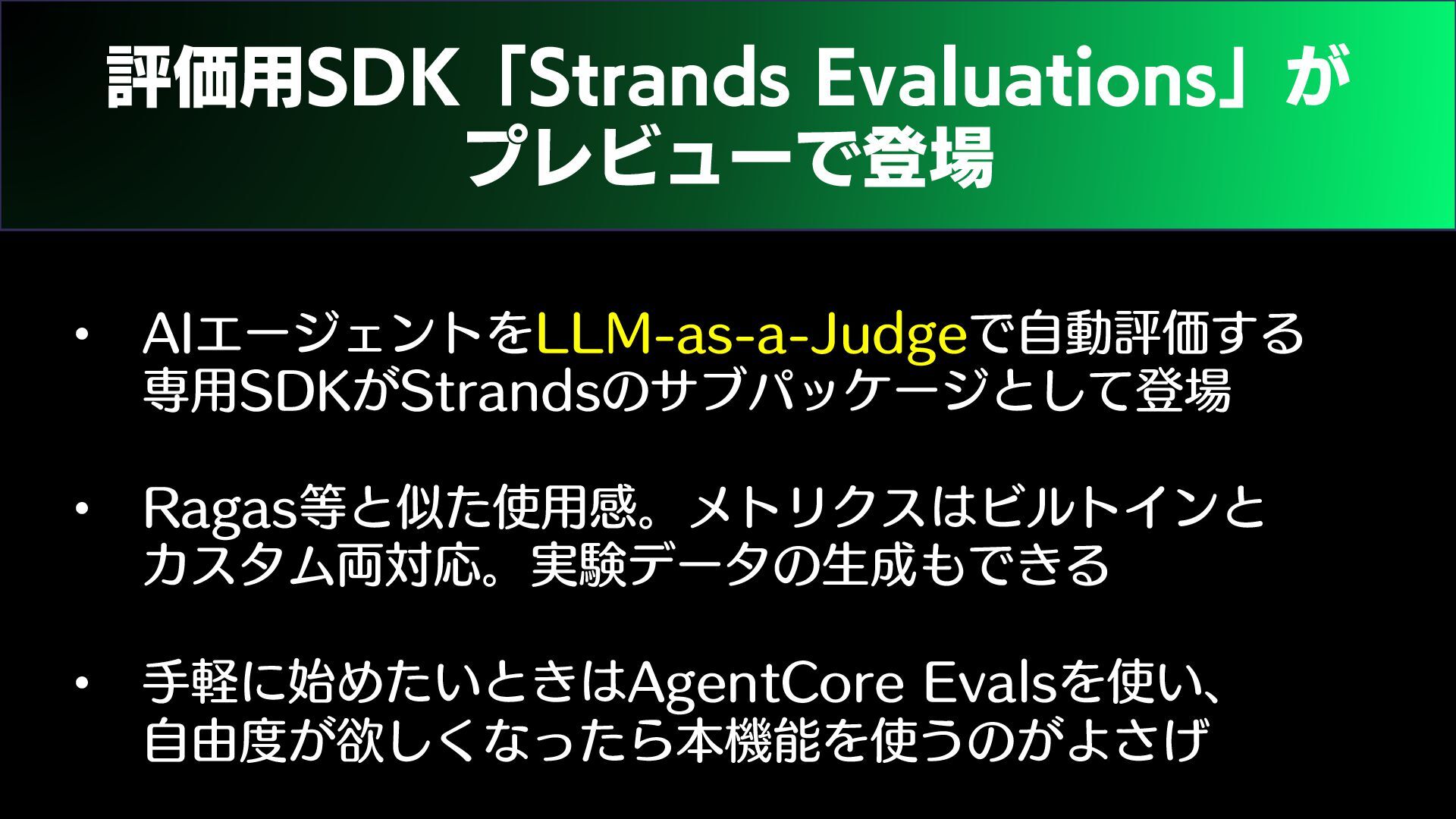 評価用SDK「Strands Evaluations」がプレビューで登場

• AIエージェントをLLM-as-a-Judgeで自動評価する専用SDKがStrandsのサブパッケージとして登場

• Ragas等と似た使用感。メトリクスはビルトインとカスタム両対応。実験データの生成もできる

• 手軽に始めたいときはAgentCore Evalsを使い、自由度が欲しくなったら本機能を使うのがよさげ